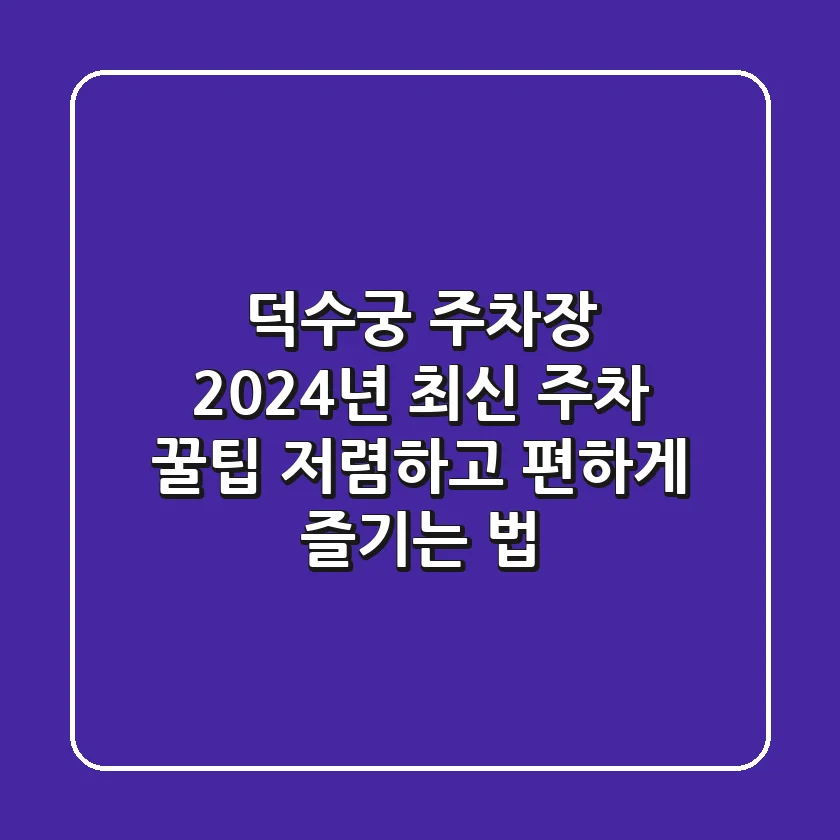 덕수궁 주차장 2024년 최신 주차 꿀팁 저렴하고 편하게 즐기는 법